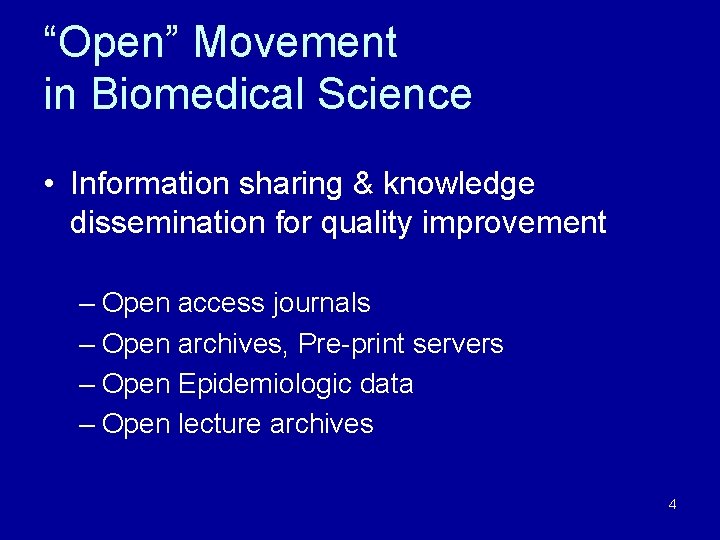 “Open” Movement in Biomedical Science

• Information sharing & knowledge dissemination for quality improvement

– Open access journals
– Open archives, Pre-print servers
– Open Epidemiologic data
– Open lecture archives

4